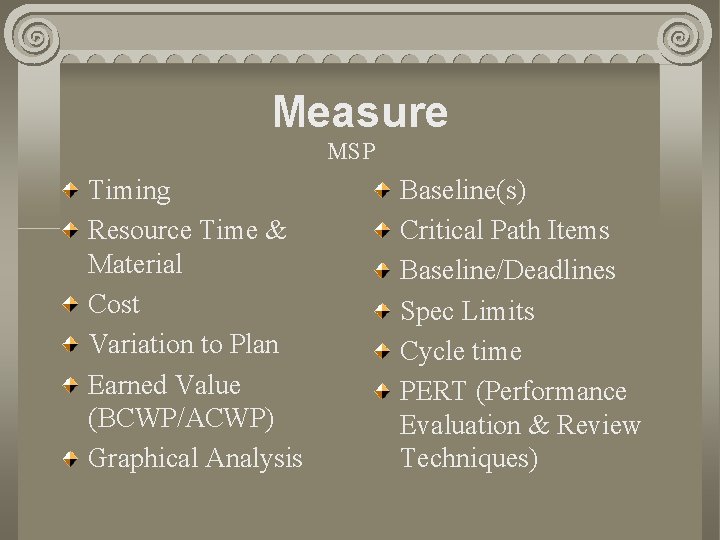 Measure
MSP

Timing
Resource Time & Material
Cost
Variation to Plan
Earned Value (BCWP/ACWP)
Graphical Analysis

Baseline(s)
Critical Path Items
Baseline/Deadlines
Spec Limits
Cycle time
PERT (Performance Evaluation & Review Techniques)